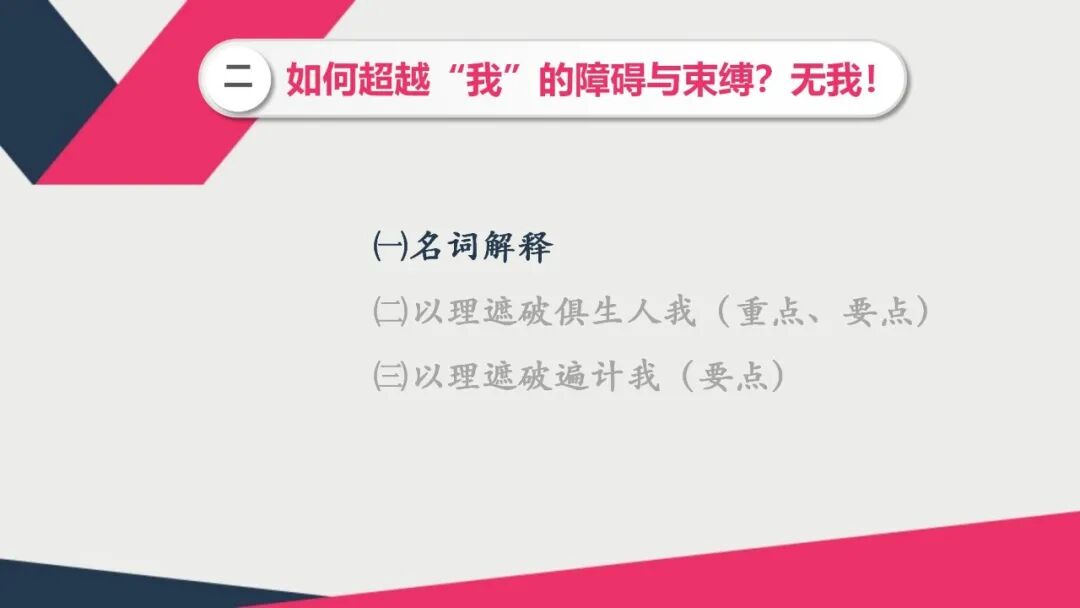 二 如何超越“我”的障碍与束缚？无我！

㈠名词解释

㈡以理遮破俱生人我（重点、要点）

㈢以理遮破遍计我（要点）